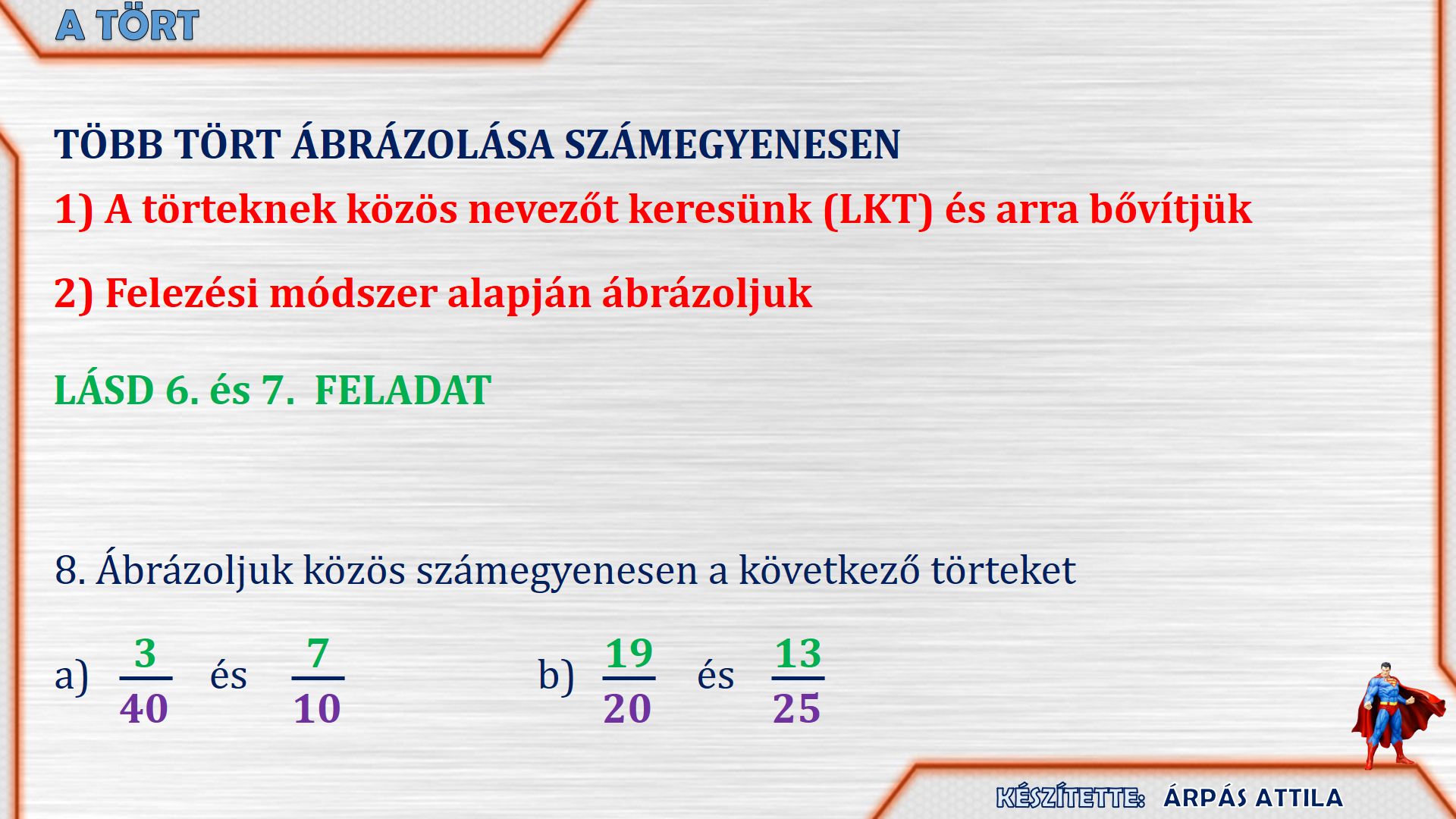 A TÖRT

TÖBB TÖRT ÁBRÁZOLÁSA SZÁMEGYENESEN

1) A törteknek közös nevezőt keresünk (LKT) és arra bővítjük

2) Felezési módszer alapján ábrázoljuk

LÁSD 6. és 7. FELADAT

8. Ábrázoljuk közös számegyenesen a következő törteket

a) $\frac{3}{40}$ és $\frac{7}{10}$

b) $\frac{19}{20}$ és $\frac{13}{25}$

KÉSZÍTETTE: ÁRPÁS ATTILA